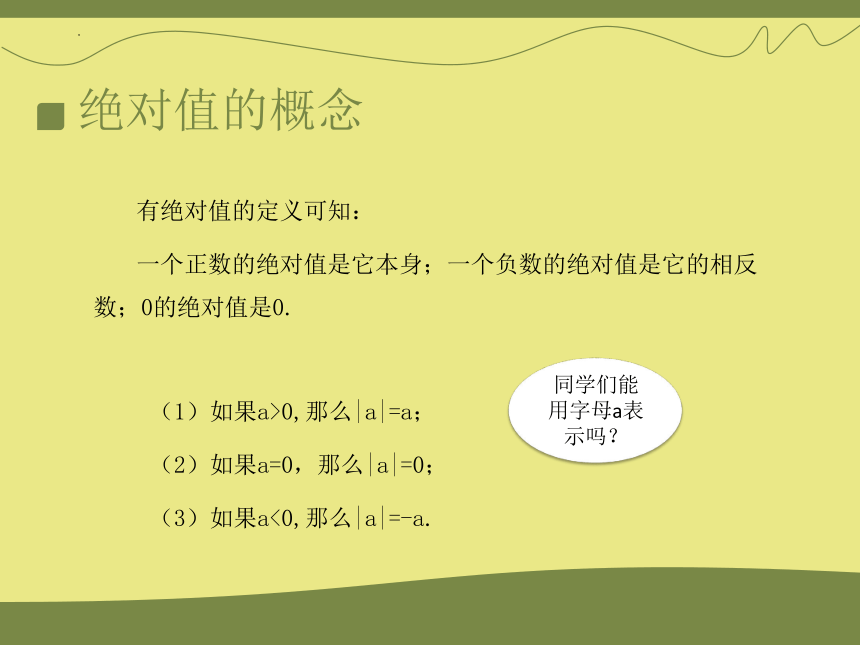 绝对值的概念

有绝对值的定义可知：

一个正数的绝对值是它本身；一个负数的绝对值是它的相反数；0的绝对值是0.

（1）如果$a>0$，那么$|a|=a$；

（2）如果$a=0$，那么$|a|=0$；

（3）如果$a<0$，那么$|a|=-a$.

同学们能用字母a表示吗？